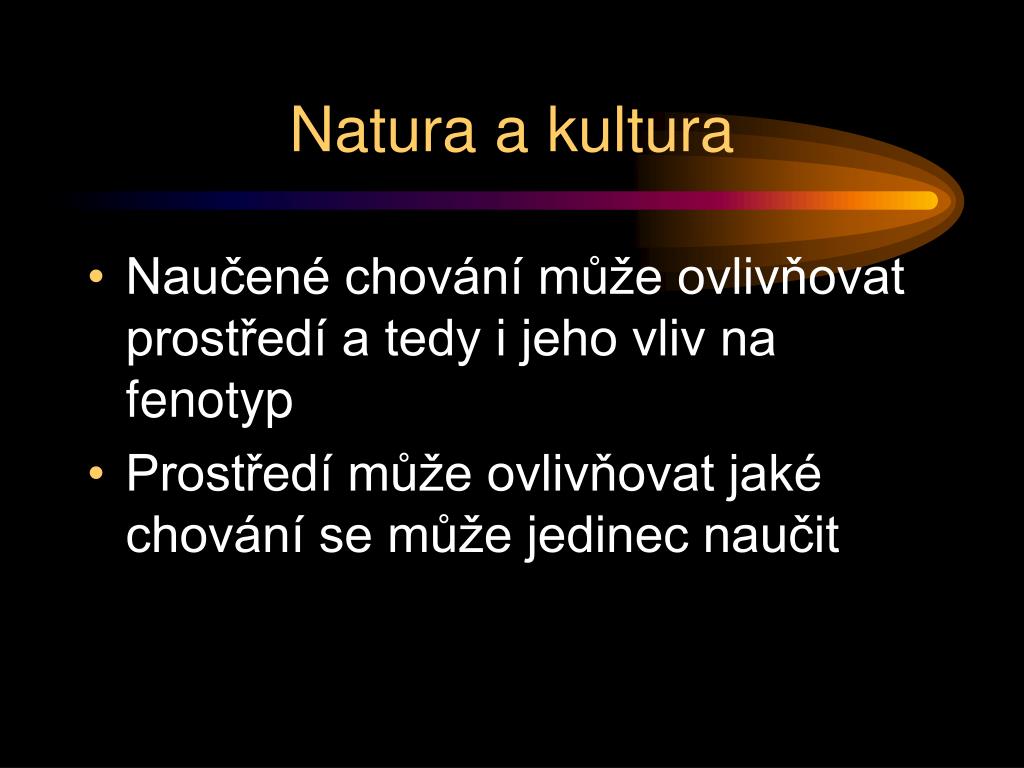 Natura a kultura

• Naučené chování může ovlivňovat prostředí a tedy i jeho vliv na fenotyp

• Prostředí může ovlivňovat jaké chování se může jedinec naučit